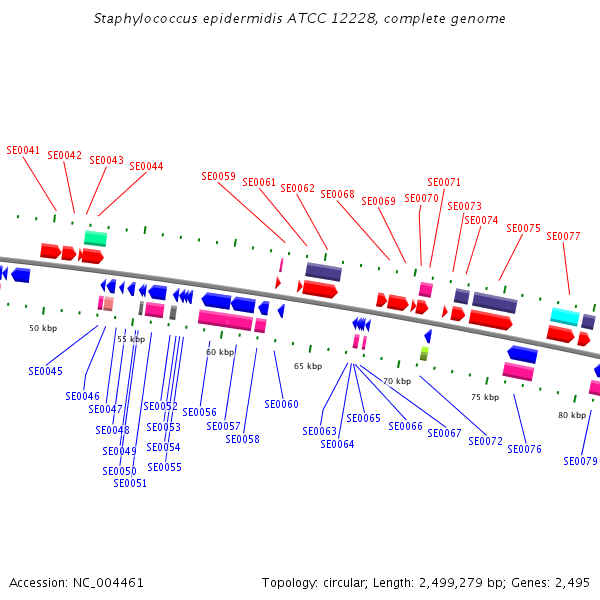 Staphylococcus epidermidis ATCC 12228, complete genome

SE0041 SE0042 SE0043 SE0044 SE0059 SE0061 SE0062 SE0068 SE0069 SE0070 SE0071 SE0073 SE0074 SE0075 SE0077

50 kbp 55 kbp 60 kbp 65 kbp 70 kbp 75 kbp 80 kbp

SE0045 SE0046 SE0047 SE0048 SE0049 SE0050 SE0051 SE0052 SE0053 SE0054 SE0055 SE0056 SE0057 SE0058 SE0060 SE0063 SE0064 SE0065 SE0066 SE0067 SE0072 SE0076 SE0079

Accession: NC_004461

Topology: circular; Length: 2,499,279 bp; Genes: 2,495